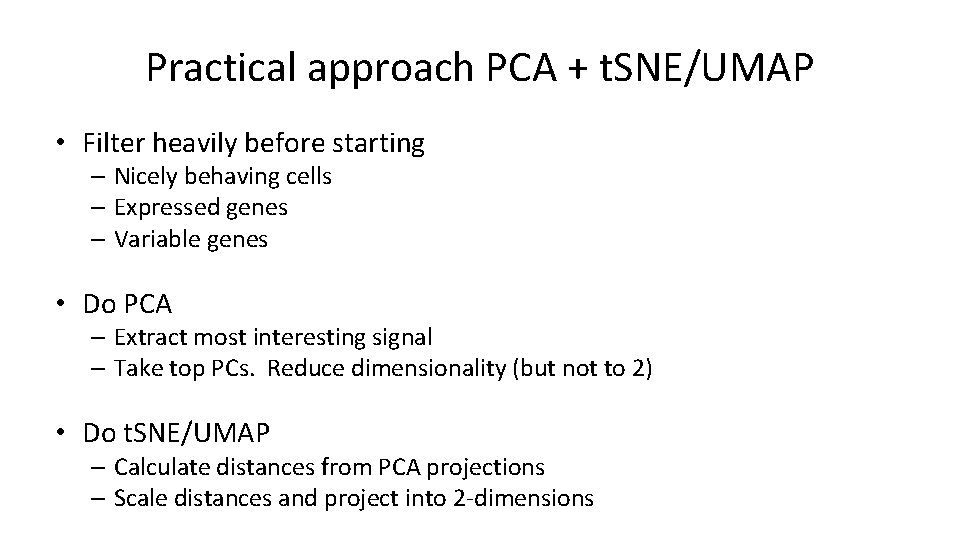 Practical approach PCA + tSNE/UMAP

• Filter heavily before starting
– Nicely behaving cells
– Expressed genes
– Variable genes

• Do PCA
– Extract most interesting signal
– Take top PCs. Reduce dimensionality (but not to 2)

• Do tSNE/UMAP
– Calculate distances from PCA projections
– Scale distances and project into 2-dimensions